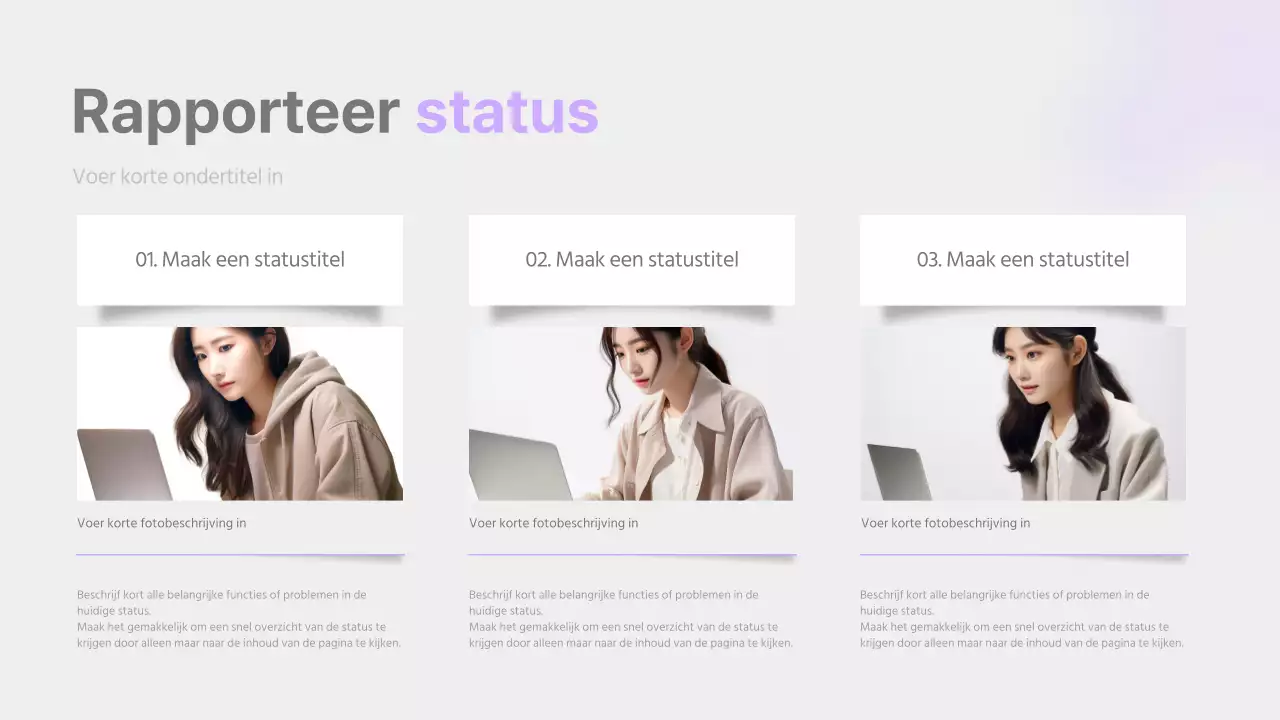 Rapporteer status

Voer korte ondertitel in

01. Maak een statustitel

Voer korte fotobeschrijving in

Beschrijf kort alle belangrijke functies of problemen in de huidige status.
Maak het gemakkelijk om een snel overzicht van de status te krijgen door alleen maar naar de inhoud van de pagina te kijken.

02. Maak een statustitel

Voer korte fotobeschrijving in

Beschrijf kort alle belangrijke functies of problemen in de huidige status.
Maak het gemakkelijk om een snel overzicht van de status te krijgen door alleen maar naar de inhoud van de pagina te kijken.

03. Maak een statustitel

Voer korte fotobeschrijving in

Beschrijf kort alle belangrijke functies of problemen in de huidige status.
Maak het gemakkelijk om een snel overzicht van de status te krijgen door alleen maar naar de inhoud van de pagina te kijken.